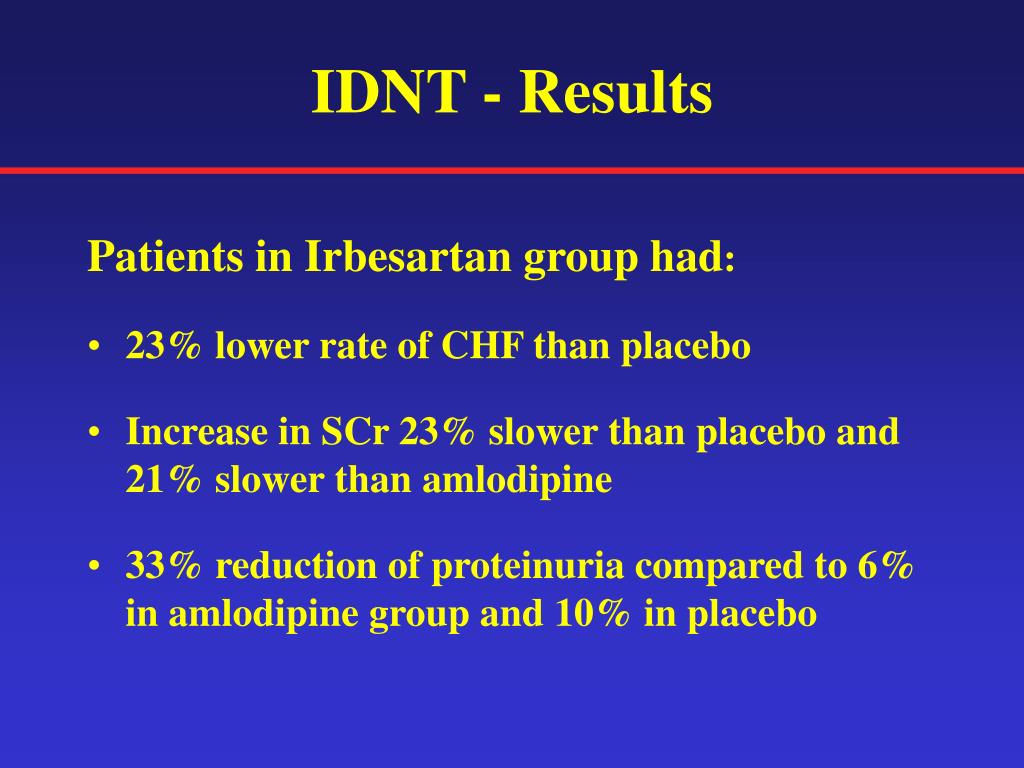 IDNT - Results

Patients in Irbesartan group had:

• 23% lower rate of CHF than placebo

• Increase in SCr 23% slower than placebo and 21% slower than amlodipine

• 33% reduction of proteinuria compared to 6% in amlodipine group and 10% in placebo